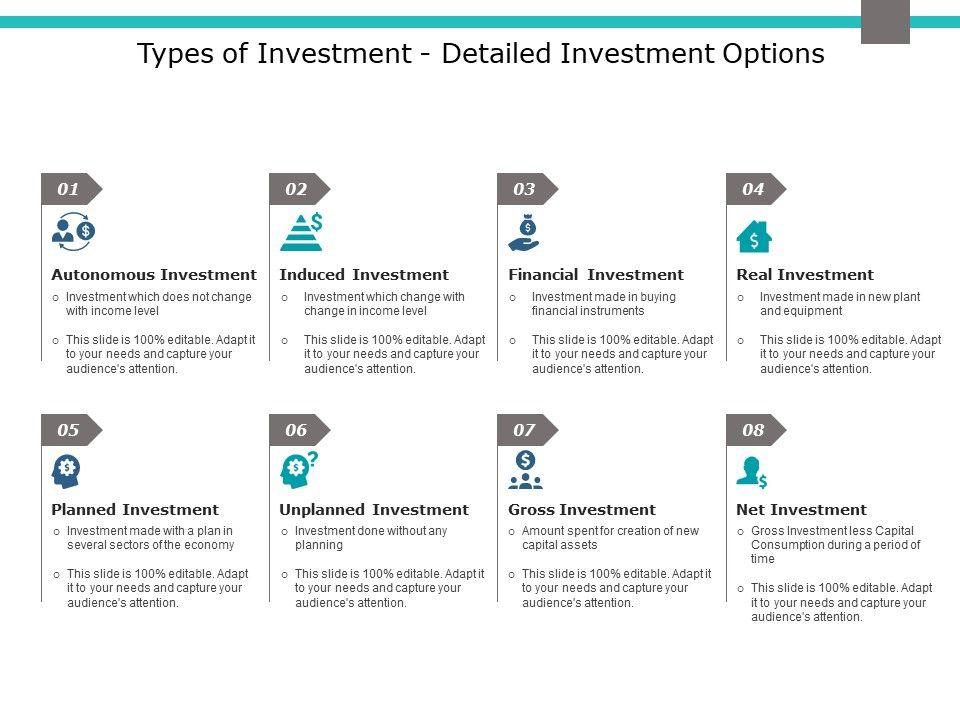 Types of Investment - Detailed Investment Options

01

Autonomous Investment

o Investment which does not change with income level

o This slide is 100% editable. Adapt it to your needs and capture your audience's attention.

02

Induced Investment

o Investment which change with change in income level

o This slide is 100% editable. Adapt it to your needs and capture your audience's attention.

03

Financial Investment

o Investment made in buying financial instruments

o This slide is 100% editable. Adapt it to your needs and capture your audience's attention.

04

Real Investment

o Investment made in new plant and equipment

o This slide is 100% editable. Adapt it to your needs and capture your audience's attention.

05

Planned Investment

o Investment made with a plan in several sectors of the economy

o This slide is 100% editable. Adapt it to your needs and capture your audience's attention.

06

Unplanned Investment

o Investment done without any planning

o This slide is 100% editable. Adapt it to your needs and capture your audience's attention.

07

Gross Investment

o Amount spent for creation of new capital assets

o This slide is 100% editable. Adapt it to your needs and capture your audience's attention.

08

Net Investment

o Gross Investment less Capital Consumption during a period of time

o This slide is 100% editable. Adapt it to your needs and capture your audience's attention.